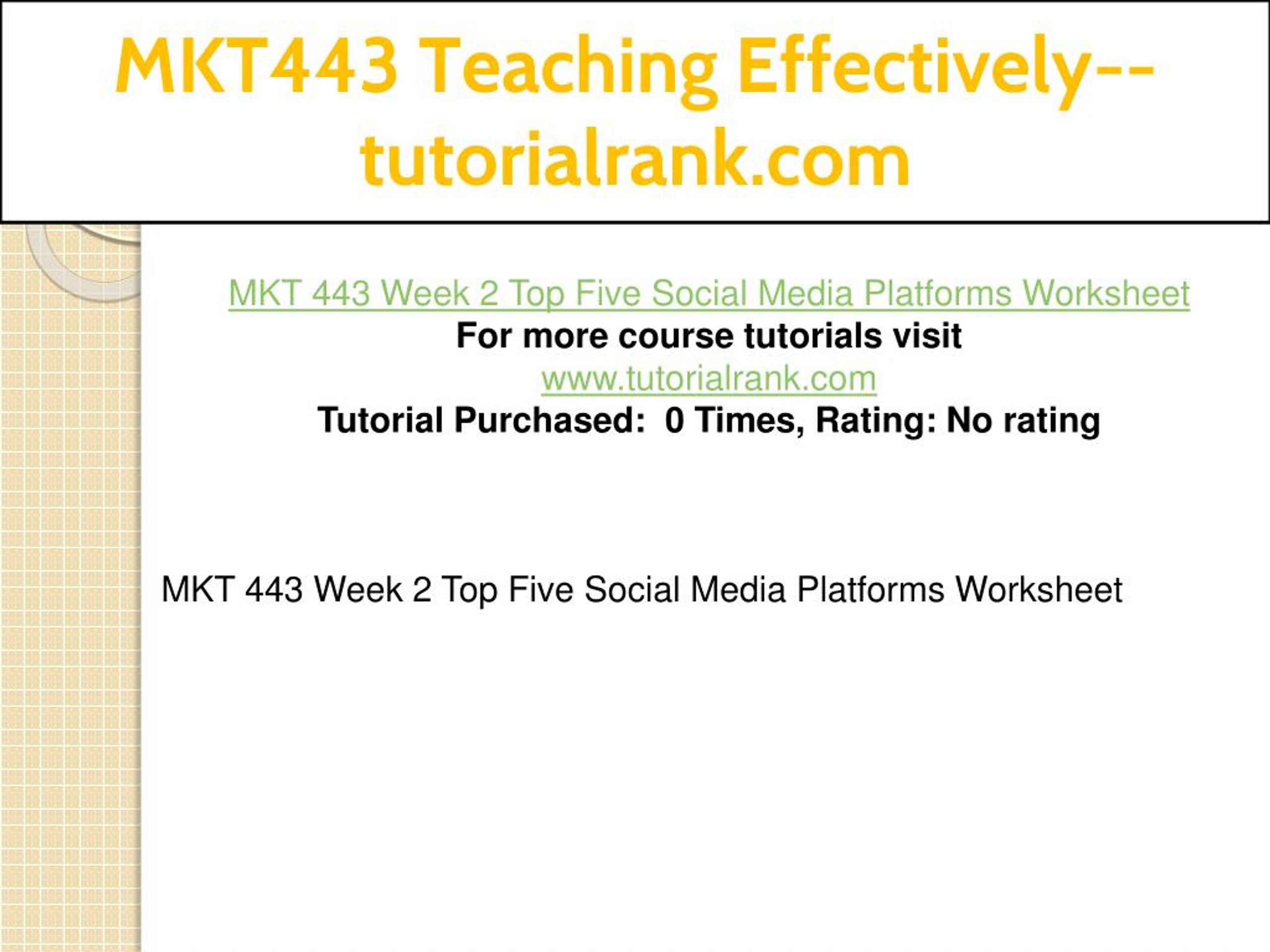 MKT443 Teaching Effectively--tutorialrank.com

MKT 443 Week 2 Top Five Social Media Platforms Worksheet
For more course tutorials visit
www.tutorialrank.com
Tutorial Purchased: 0 Times, Rating: No rating

MKT 443 Week 2 Top Five Social Media Platforms Worksheet